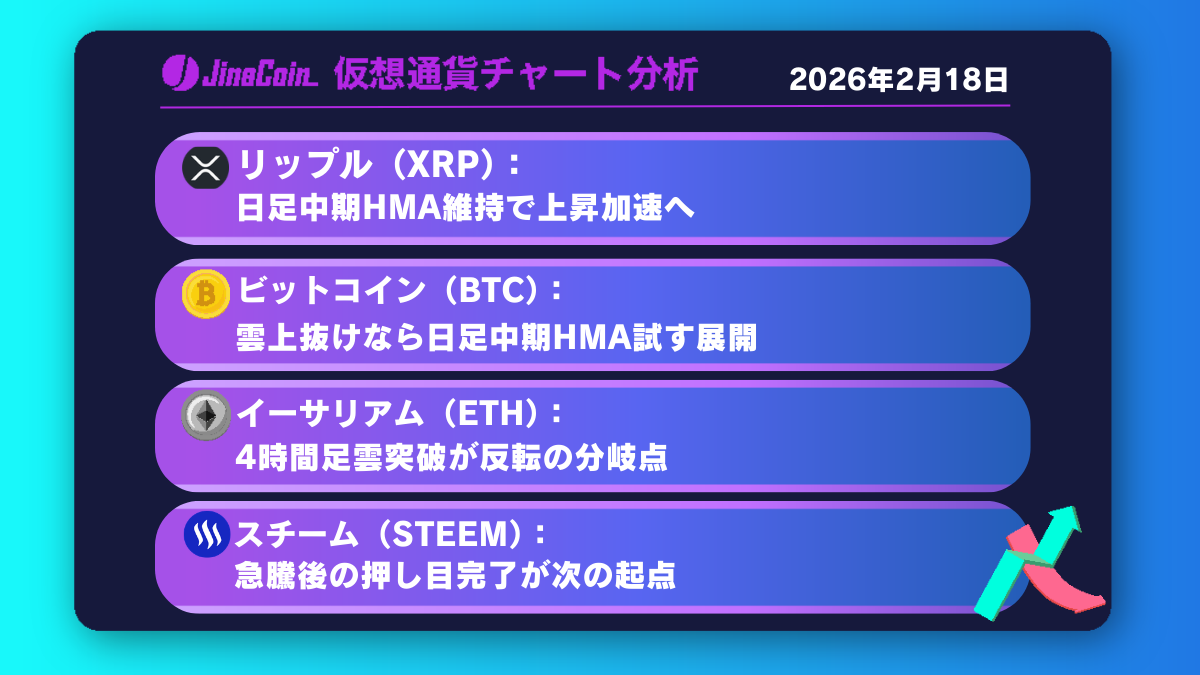 JinaCoin 仮想通貨チャート分析 2026年2月18日

リップル（XRP）：
日足中期HMA維持で上昇加速へ

ビットコイン（BTC）：
雲上抜けなら日足中期HMA試す展開

イーサリアム（ETH）：
4時間足雲突破が反転の分岐点

スチーム（STEEM）：
急騰後の押し目完了が次の起点